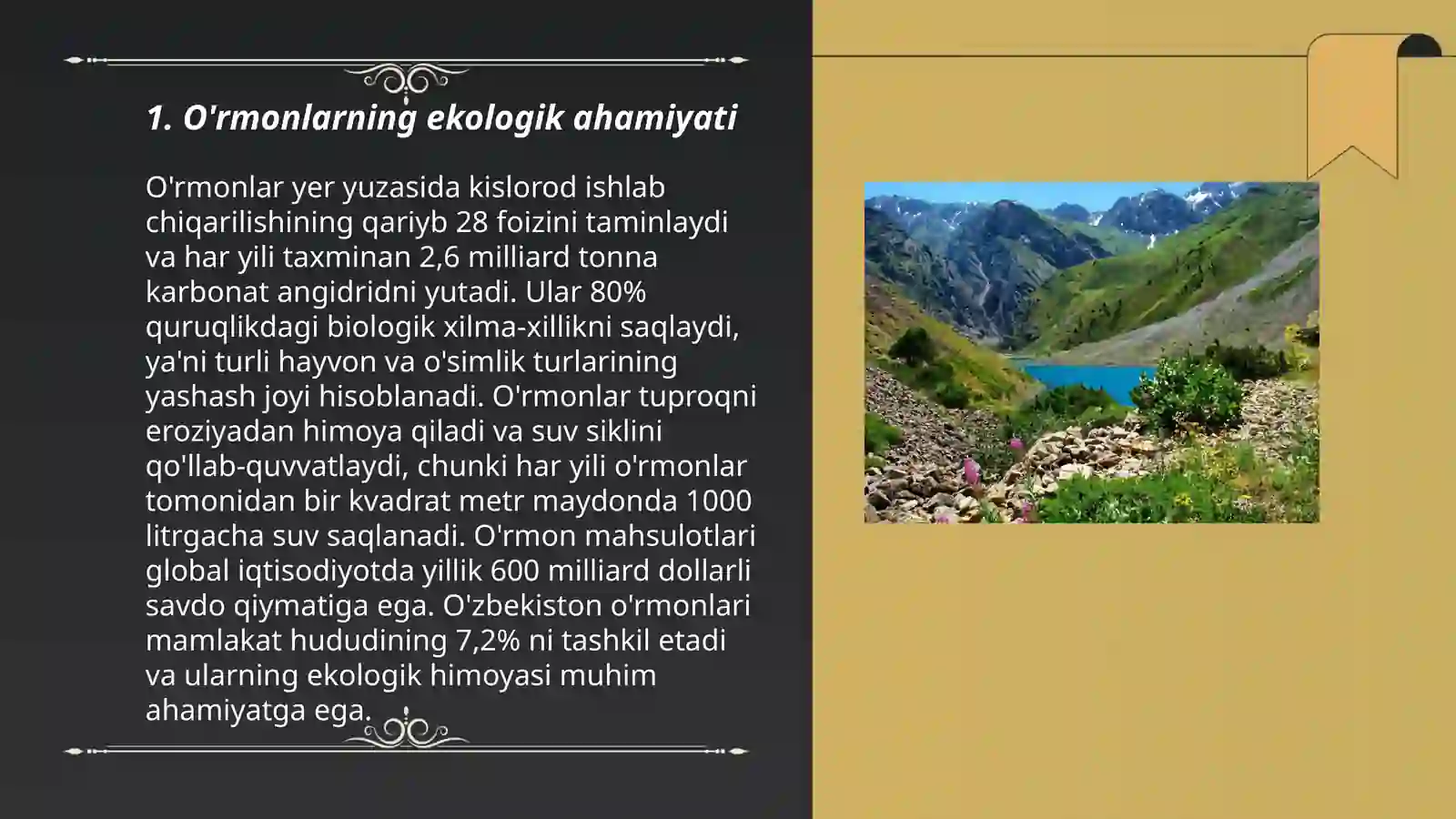 1. O'rmonlarning ekologik ahamiyati

O'rmonlar yer yuzasida kislorod ishlab chiqarilishining qariyb 28 foizini taminlaydi va har yili taxminan 2,6 milliard tonna karbonat angidridni yutadi. Ular 80% quruqlikdagi biologik xilma-xillikni saqlaydi, ya'ni turli hayvon va o'simlik turlarining yashash joyi hisoblanadi. O'rmonlar tuproqni eroziyadan himoya qiladi va suv siklini qo'llab-quvvatlaydi, chunki har yili o'rmonlar tomonidan bir kvadrat metr maydonda 1000 litrgacha suv saqlanadi. O'rmon mahsulotlari global iqtisodiyotda yillik 600 milliard dollarli savdo qiymatiga ega. O'zbekiston o'rmonlari mamlakat hududining 7,2% ni tashkil etadi va ularning ekologik himoyasi muhim ahamiyatga ega.